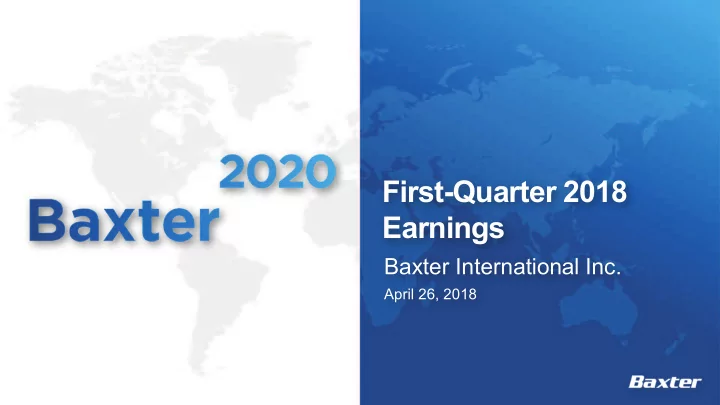 2020
Baxter

First-Quarter 2018 Earnings

Baxter International Inc.

April 26, 2018

Baxter